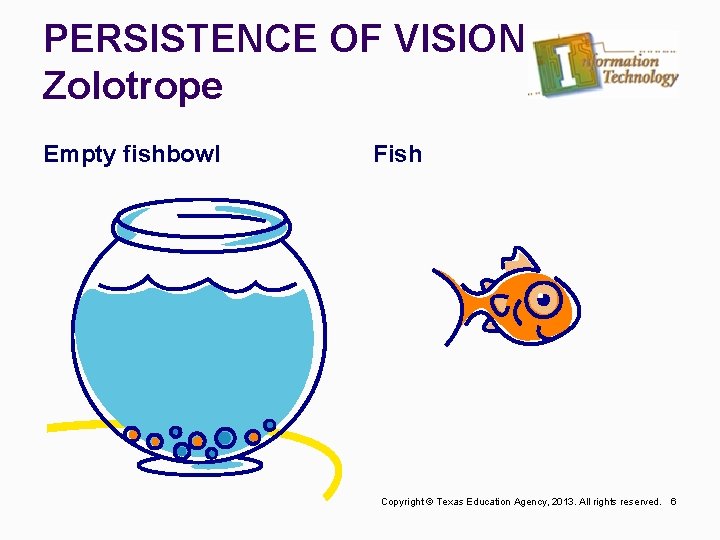 PERSISTENCE OF VISION
Zolotrope

Information Technology

Empty fishbowl

Fish

Copyright © Texas Education Agency, 2013. All rights reserved. 6